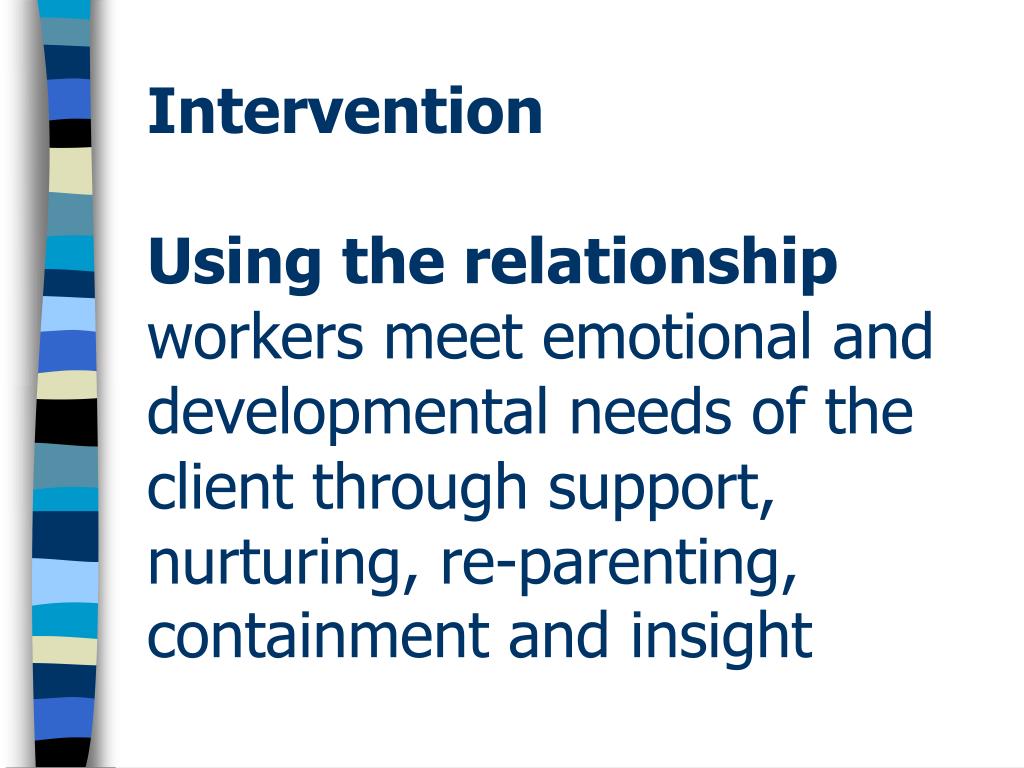 Intervention

Using the relationship workers meet emotional and developmental needs of the client through support, nurturing, re-parenting, containment and insight